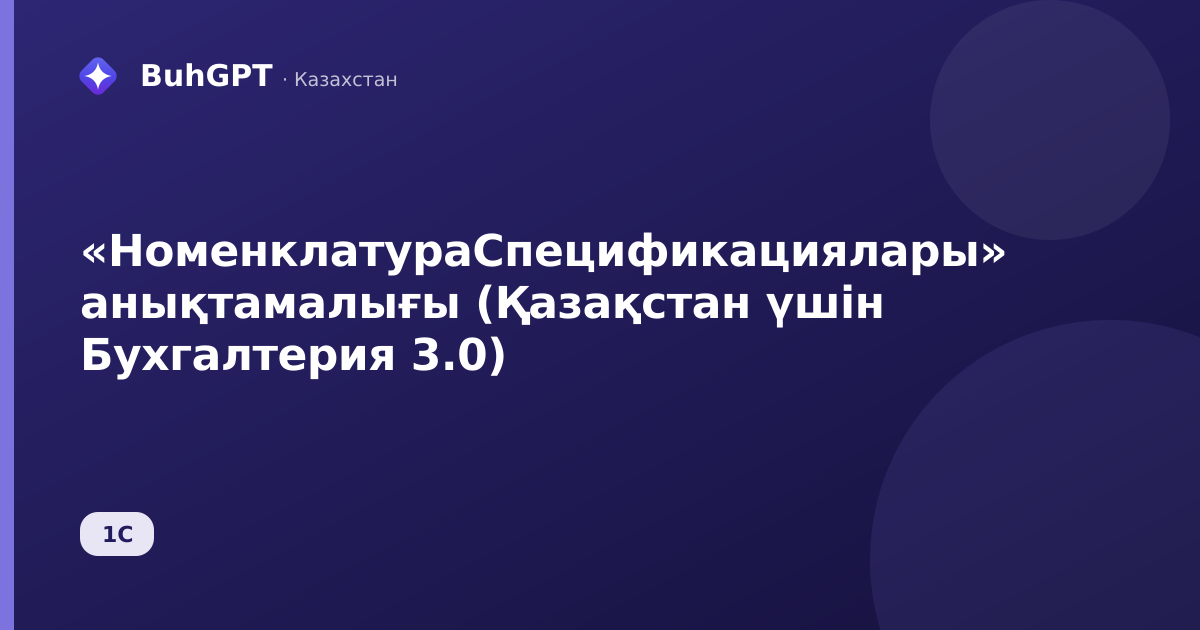 BuhGPT · Казахстан

«НоменклатураСпецификациялары» анықтамалығы (Қазақстан үшін Бухгалтерия 3.0)

1С